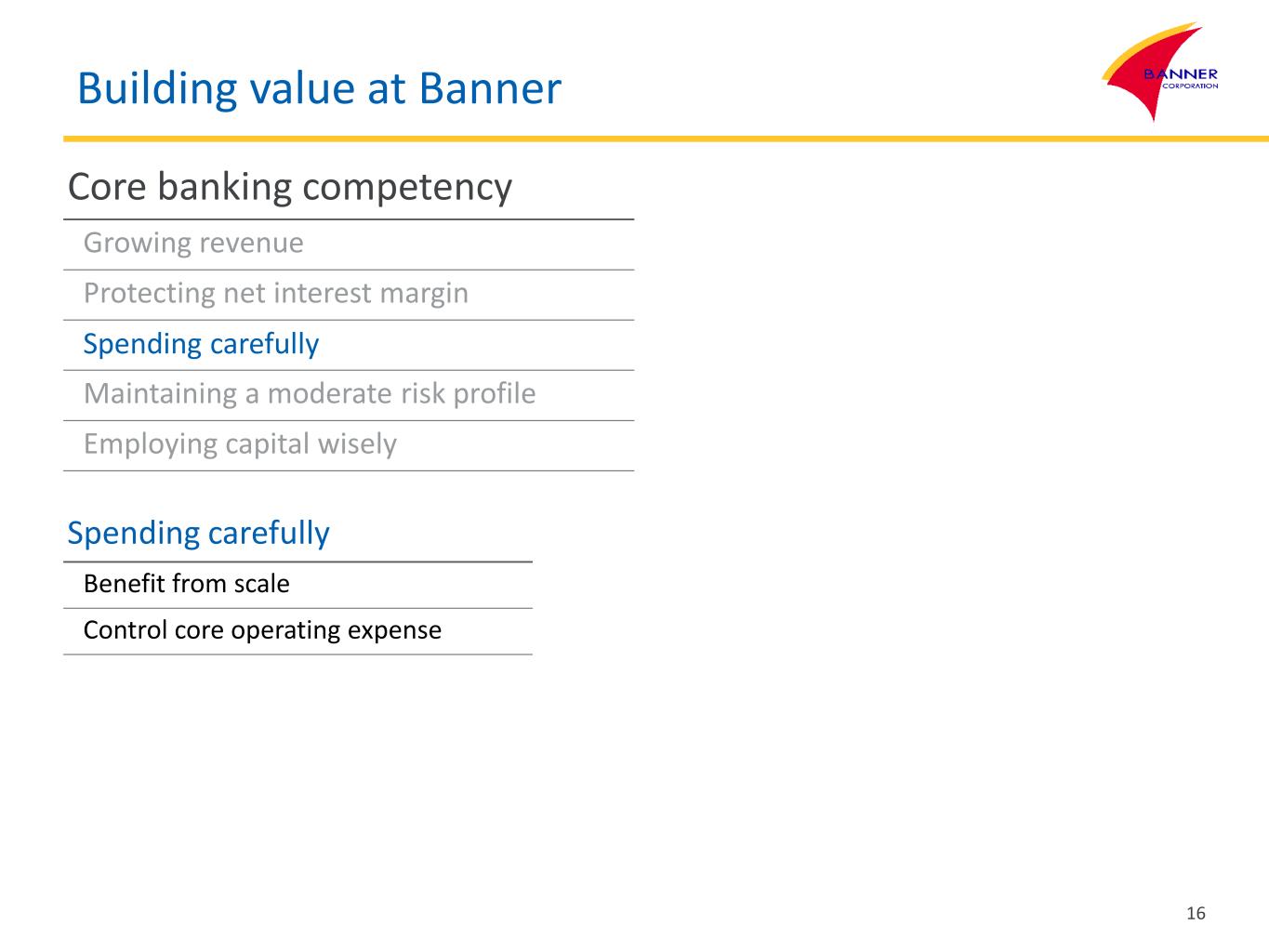 Building value at Banner

BANNER
CORPORATION

Core banking competency

Growing revenue

Protecting net interest margin

Spending carefully

Maintaining a moderate risk profile

Employing capital wisely

Spending carefully

Benefit from scale

Control core operating expense

16